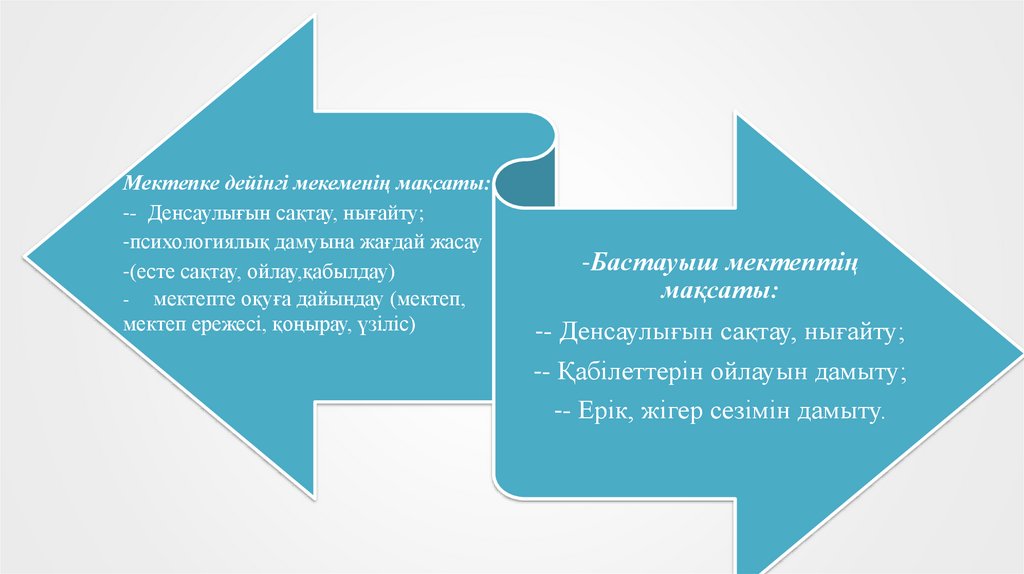 Мектепке дейінгі мекеменің мақсаты:
-- Денсаулығын сақтау, нығайту;
-психологиялық дамуына жағдай жасау
-(есте сақтау, ойлау,қабылдау)
- мектепте оқуға дайындау (мектеп, мектеп ережесі, қоңырау, үзіліс)

-Бастауыш мектептің мақсаты:
-- Денсаулығын сақтау, нығайту;
-- Қабілеттерін ойлауын дамыту;
-- Ерік, жігер сезімін дамыту.